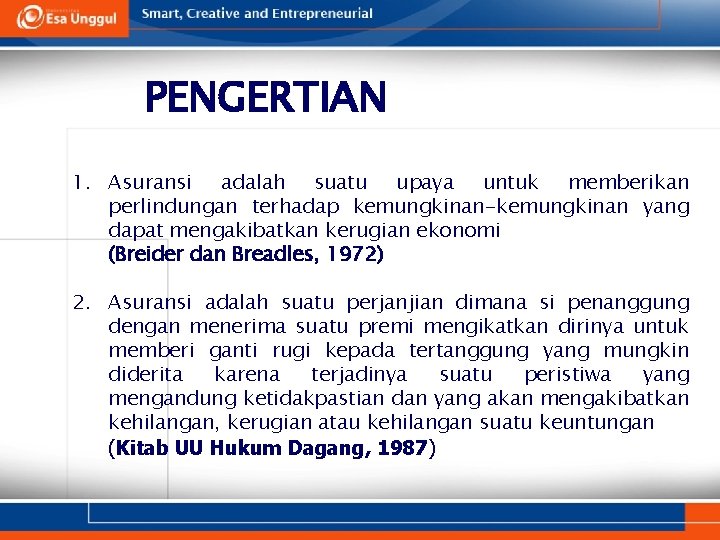 Esa Unggul

Smart, Creative and Entrepreneurial

PENGERTIAN

1. Asuransi adalah suatu upaya untuk memberikan perlindungan terhadap kemungkinan-kemungkinan yang dapat mengakibatkan kerugian ekonomi
(Breider dan Breadles, 1972)

2. Asuransi adalah suatu perjanjian dimana si penanggung dengan menerima suatu premi mengikatkan dirinya untuk memberi ganti rugi kepada tertanggung yang mungkin diderita karena terjadinya suatu peristiwa yang mengandung ketidakpastian dan yang akan mengakibatkan kehilangan, kerugian atau kehilangan suatu keuntungan
(Kitab UU Hukum Dagang, 1987)